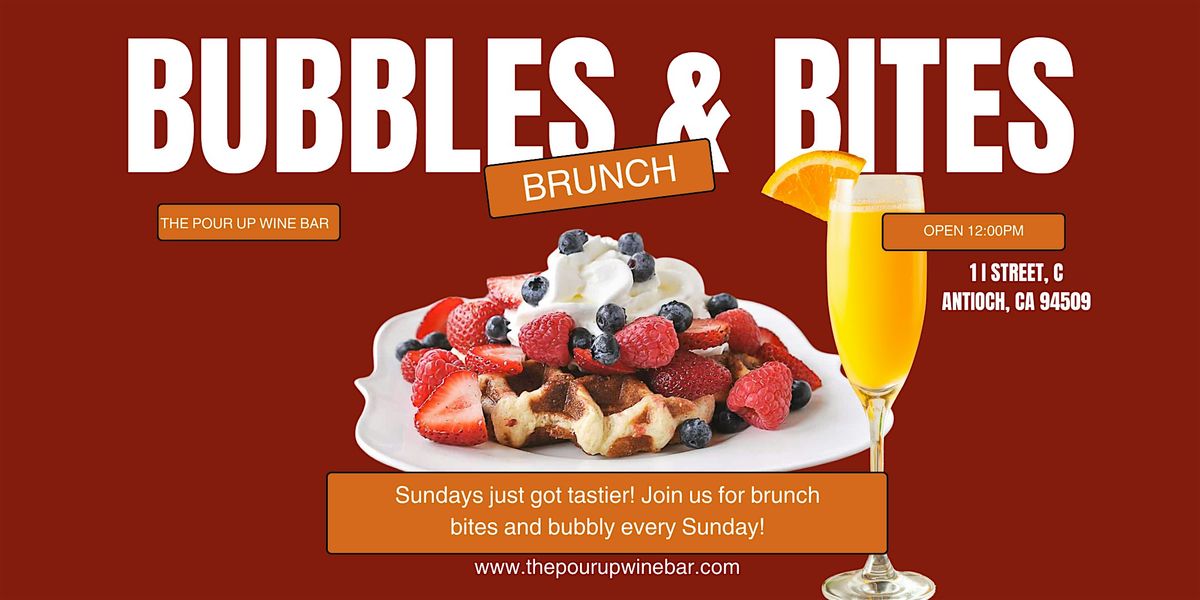 BUBBLES & BITES

BRUNCH

THE POUR UP WINE BAR

OPEN 12:00PM

1 I STREET, C
ANTIOCH, CA 94509

Sundays just got tastier! Join us for brunch bites and bubbly every Sunday!

www.thepourupwinebar.com